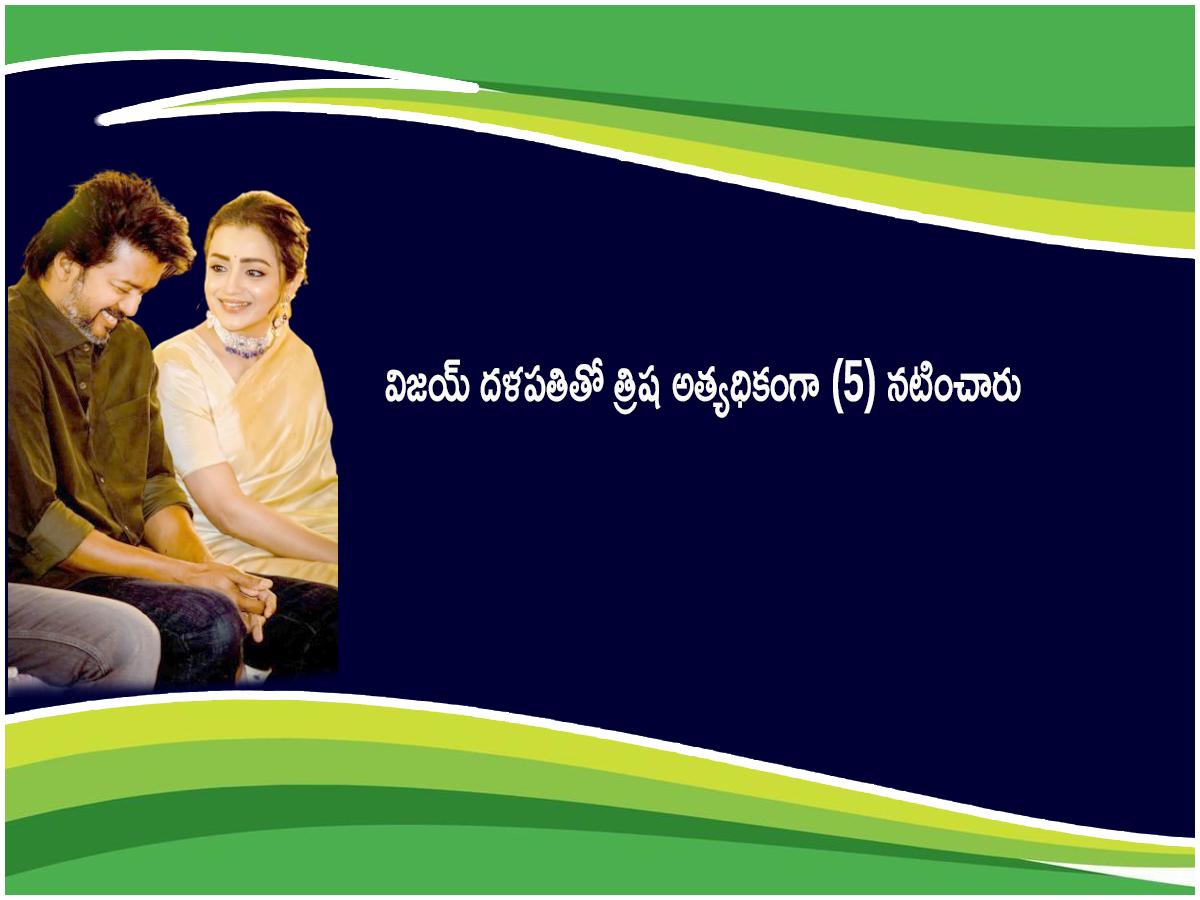 విజయ్ దళపతితో త్రిష అత్యధికంగా (5) నటించారు